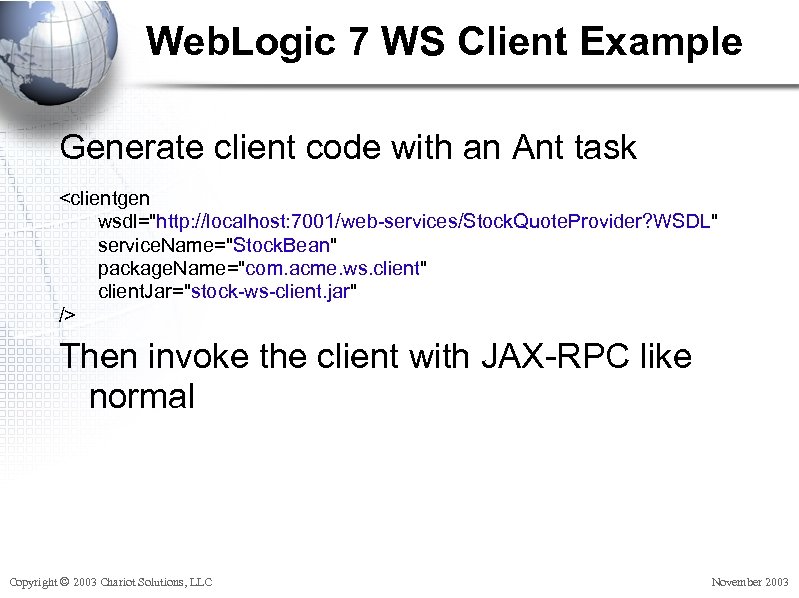 WebLogic 7 WS Client Example

Generate client code with an Ant task

<clientgen
wsdl="http://localhost:7001/web-services/StockQuoteProvider?WSDL"
serviceName="StockBean"
packageName="com.acme.ws.client"
clientJar="stock-ws-client.jar"
/>

Then invoke the client with JAX-RPC like normal

Copyright © 2003 Chariot Solutions, LLC

November 2003